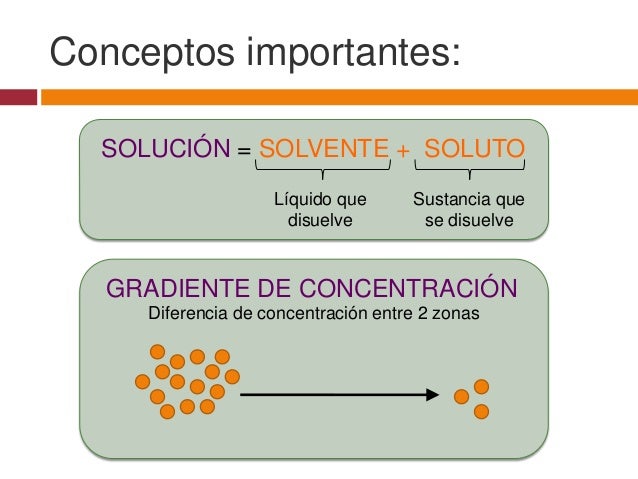 Conceptos importantes:

SOLUCIÓN = SOLVENTE + SOLUTO

Líquido que disuelve

Sustancia que se disuelve

GRADIENTE DE CONCENTRACIÓN

Diferencia de concentración entre 2 zonas